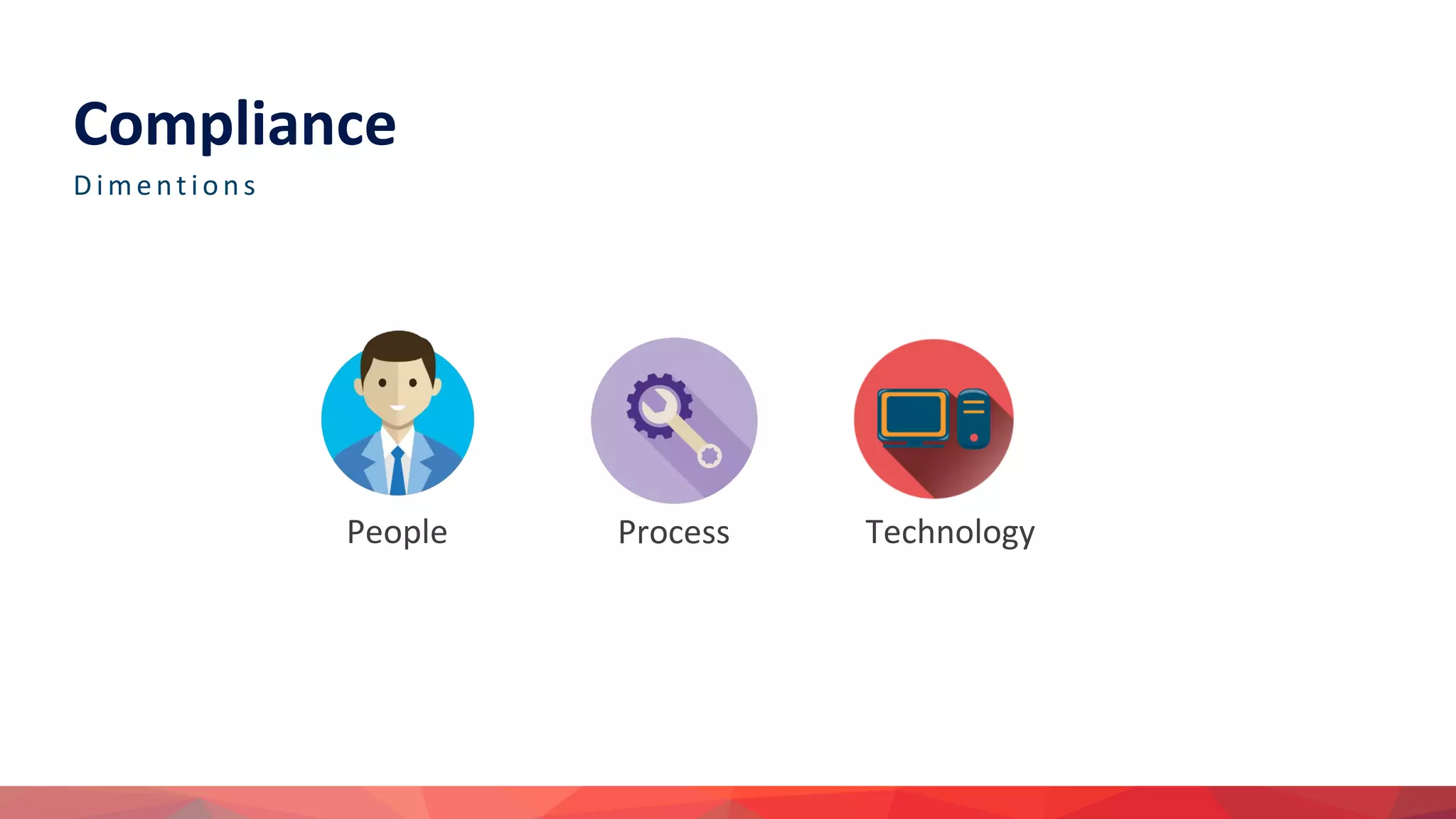 Compliance
Dimentions

People

Process

Technology